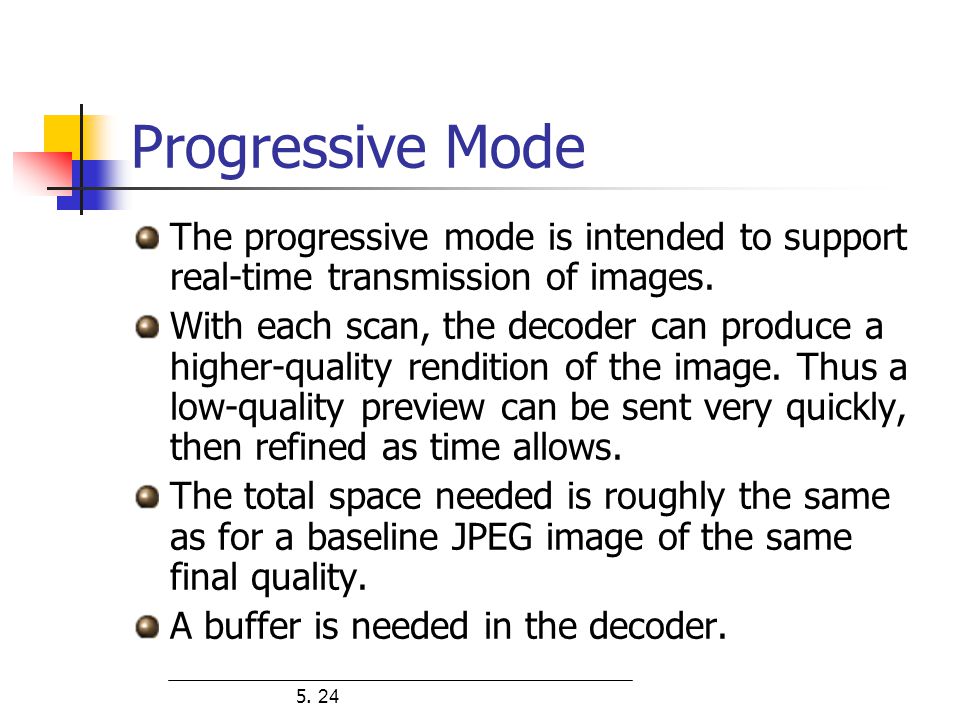 Progressive Mode

The progressive mode is intended to support real-time transmission of images.

With each scan, the decoder can produce a higher-quality rendition of the image. Thus a low-quality preview can be sent very quickly, then refined as time allows.

The total space needed is roughly the same as for a baseline JPEG image of the same final quality.

A buffer is needed in the decoder.

5. 24